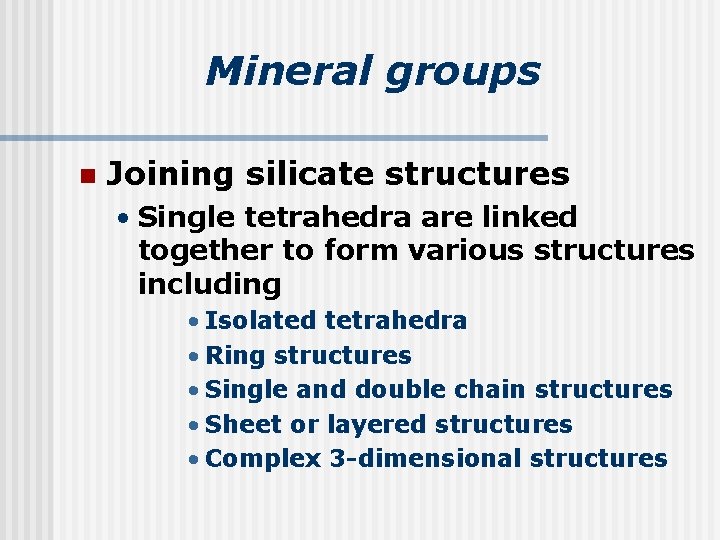 Mineral groups

Joining silicate structures

• Single tetrahedra are linked together to form various structures including

• Isolated tetrahedra
• Ring structures
• Single and double chain structures
• Sheet or layered structures
• Complex 3-dimensional structures